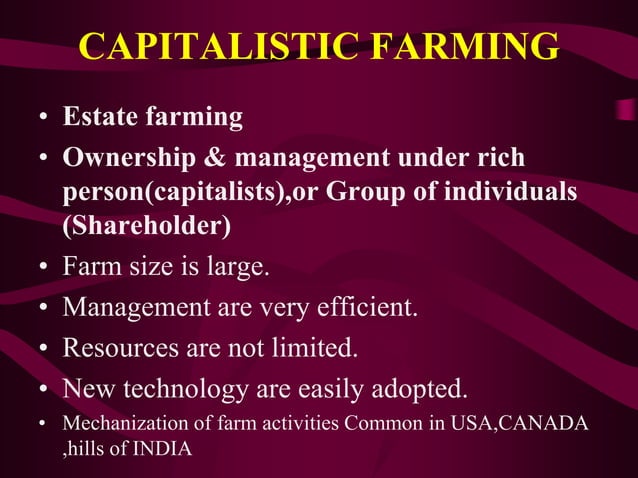 CAPITALISTIC FARMING

• Estate farming
• Ownership & management under rich person(capitalists),or Group of individuals (Shareholder)
• Farm size is large.
• Management are very efficient.
• Resources are not limited.
• New technology are easily adopted.
• Mechanization of farm activities Common in USA,CANADA ,hills of INDIA